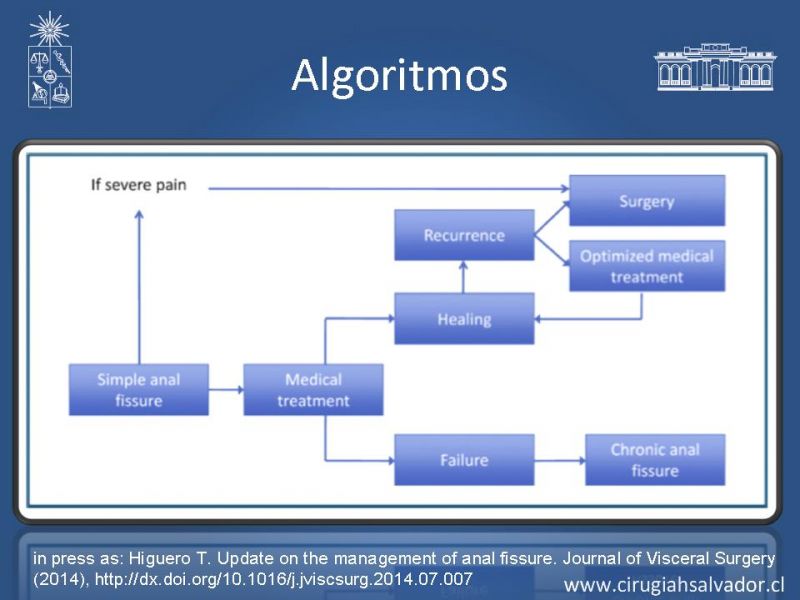 Algoritmos

If severe pain

Surgery

Recurrence

Optimized medical treatment

Healing

Simple anal fissure

Medical treatment

Failure

Chronic anal fissure

in press as: Higuero T. Update on the management of anal fissure. Journal of Visceral Surgery (2014), http://dx.doi.org/10.1016/j.jviscsurg.2014.07.007

www.cirugiahsalvador.cl